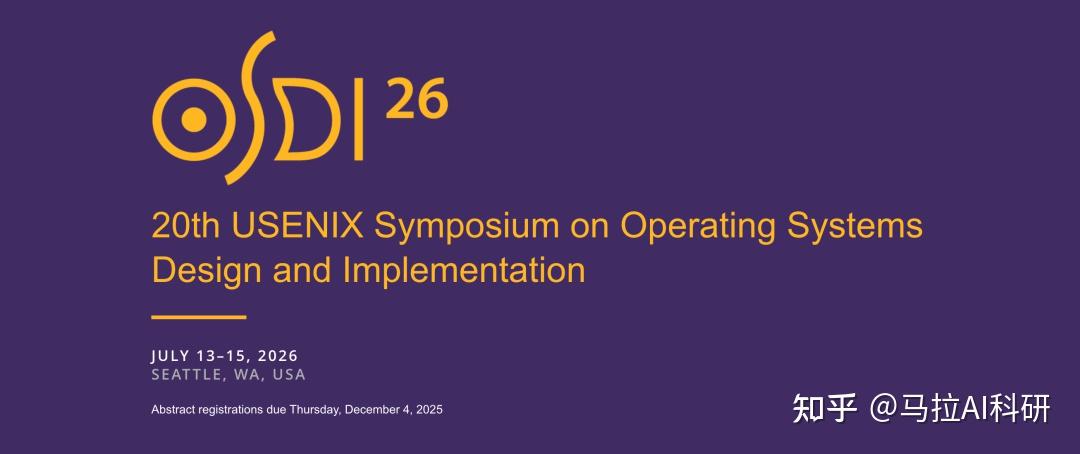 OSDI 26

20th USENIX Symposium on Operating Systems Design and Implementation

JULY 13–15, 2026
SEATTLE, WA, USA

Abstract registrations due Thursday, December 4, 2025

知乎 @马拉AI科研